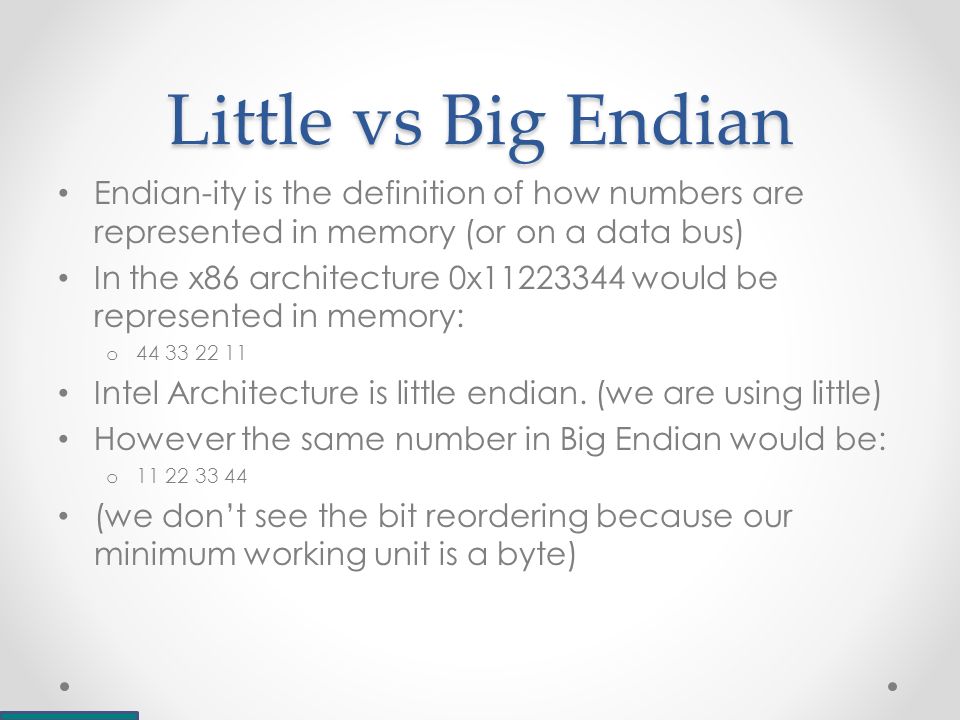 Little vs Big Endian

• Endian-ity is the definition of how numbers are represented in memory (or on a data bus)
• In the x86 architecture 0x11223344 would be represented in memory:
  o 44 33 22 11
• Intel Architecture is little endian. (we are using little)
• However the same number in Big Endian would be:
  o 11 22 33 44
• (we don't see the bit reordering because our minimum working unit is a byte)